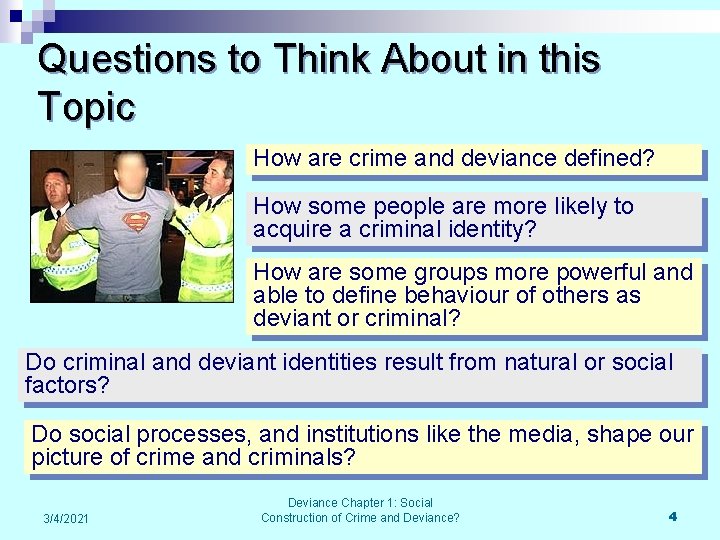 Questions to Think About in this Topic

How are crime and deviance defined?

How some people are more likely to acquire a criminal identity?

How are some groups more powerful and able to define behaviour of others as deviant or criminal?

Do criminal and deviant identities result from natural or social factors?

Do social processes, and institutions like the media, shape our picture of crime and criminals?

3/4/2021

Deviance Chapter 1: Social Construction of Crime and Deviance?

4